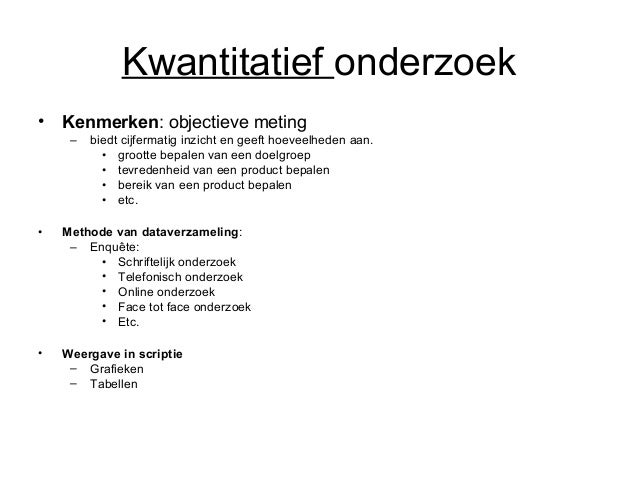 Kwantitatief onderzoek

• Kenmerken: objectieve meting
– biedt cijfermatig inzicht en geeft hoeveelheden aan.
• grootte bepalen van een doelgroep
• tevredenheid van een product bepalen
• bereik van een product bepalen
• etc.

• Methode van dataverzameling:
– Enquête:
• Schriftelijk onderzoek
• Telefonisch onderzoek
• Online onderzoek
• Face tot face onderzoek
• Etc.

• Weergave in scriptie
– Grafieken
– Tabellen